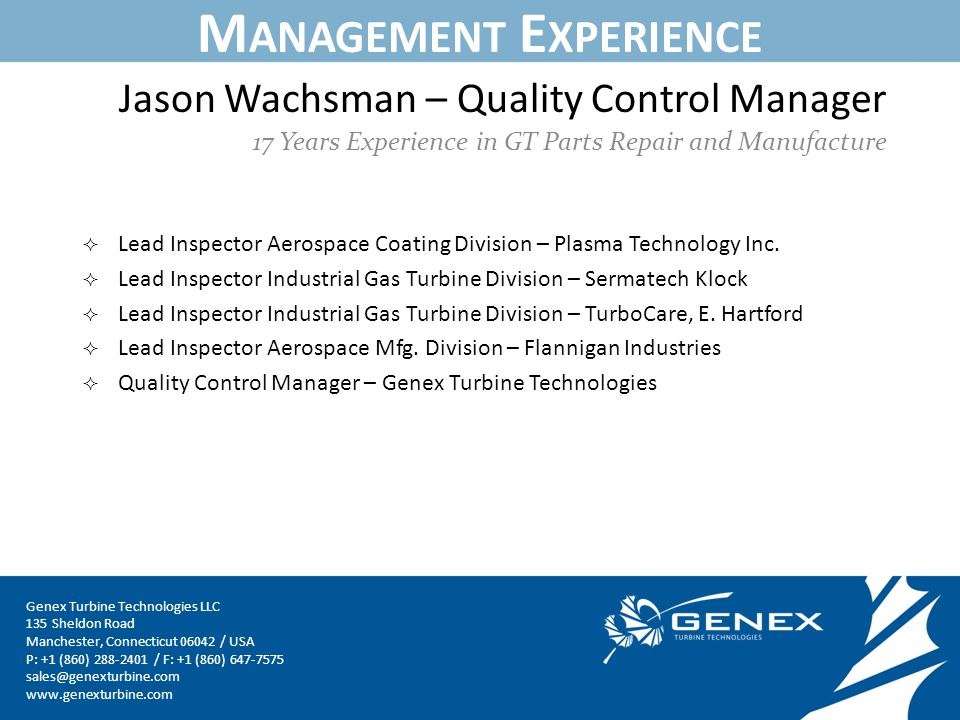 MANAGEMENT EXPERIENCE

Jason Wachsman – Quality Control Manager

17 Years Experience in GT Parts Repair and Manufacture

✧ Lead Inspector Aerospace Coating Division – Plasma Technology Inc.
✧ Lead Inspector Industrial Gas Turbine Division – Sermatech Klock
✧ Lead Inspector Industrial Gas Turbine Division – TurboCare, E. Hartford
✧ Lead Inspector Aerospace Mfg. Division – Flannigan Industries
✧ Quality Control Manager – Genex Turbine Technologies

Genex Turbine Technologies LLC
135 Sheldon Road
Manchester, Connecticut 06042 / USA
P: +1 (860) 288-2401 / F: +1 (860) 647-7575
sales@genexturbine.com
www.genexturbine.com

GENEX
TURBINE TECHNOLOGIES